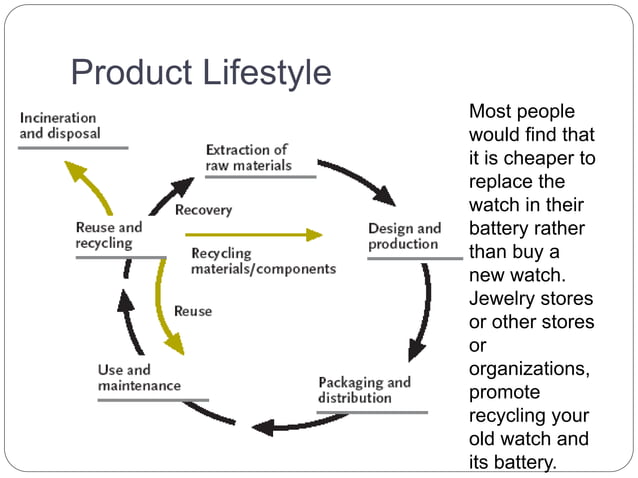 Product Lifestyle

Incineration and disposal

Extraction of raw materials

Recovery

Reuse and recycling

Recycling materials/components

Design and production

Reuse

Use and maintenance

Packaging and distribution

Most people would find that it is cheaper to replace the watch in their battery rather than buy a new watch. Jewelry stores or other stores or organizations, promote recycling your old watch and its battery.